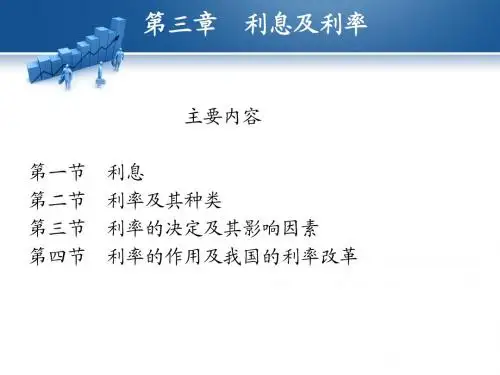 第三章　利息及利率

主要内容

第一节　利息
第二节　利率及其种类
第三节　利率的决定及其影响因素
第四节　利率的作用及我国的利率改革